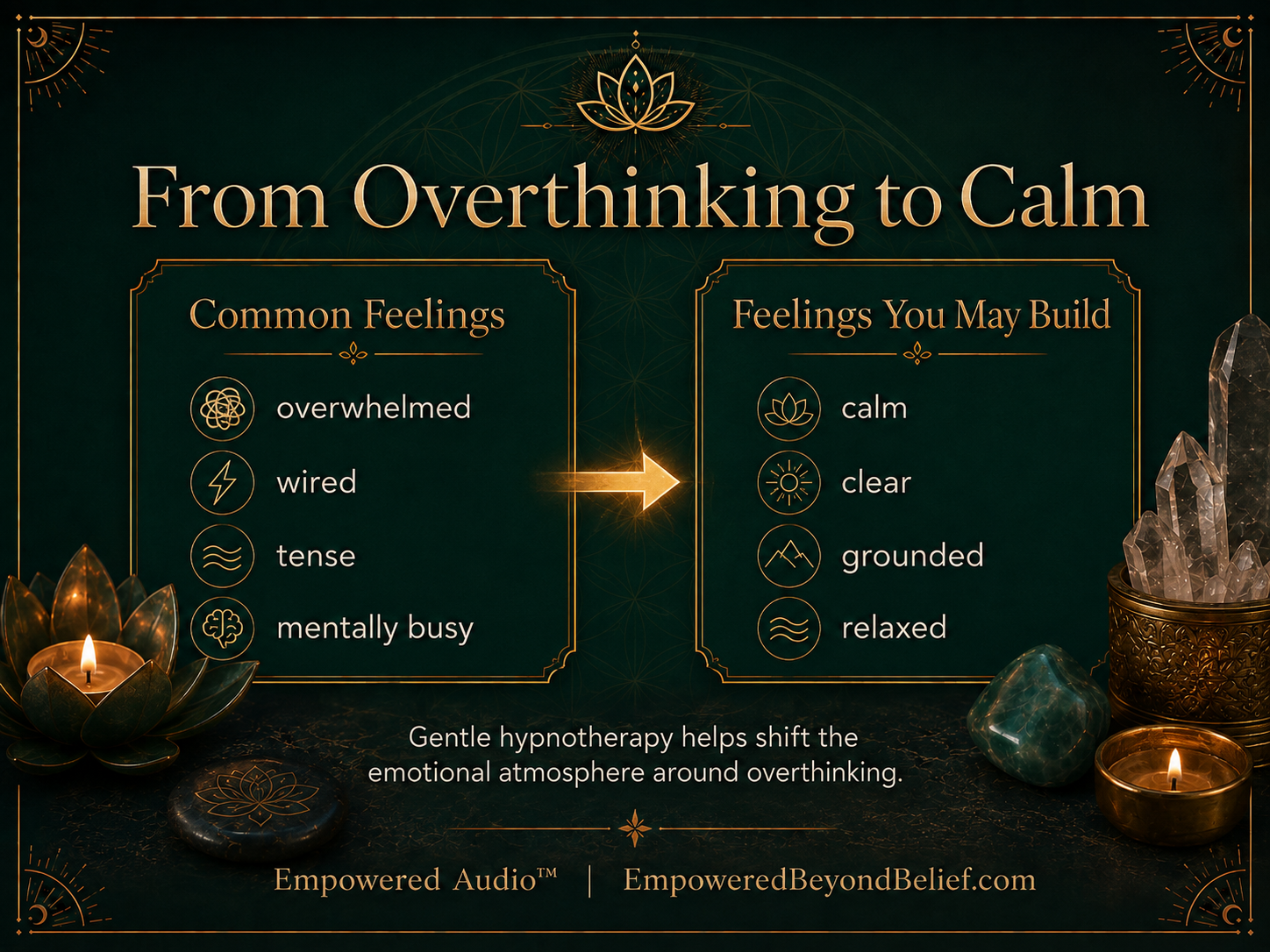 From Overthinking to Calm

Common Feelings

overwhelmed

wired

tense

mentally busy

Feelings You May Build

calm

clear

grounded

relaxed

Gentle hypnotherapy helps shift the emotional atmosphere around overthinking.

Empowered Audio™ | EmpoweredBeyondBelief.com